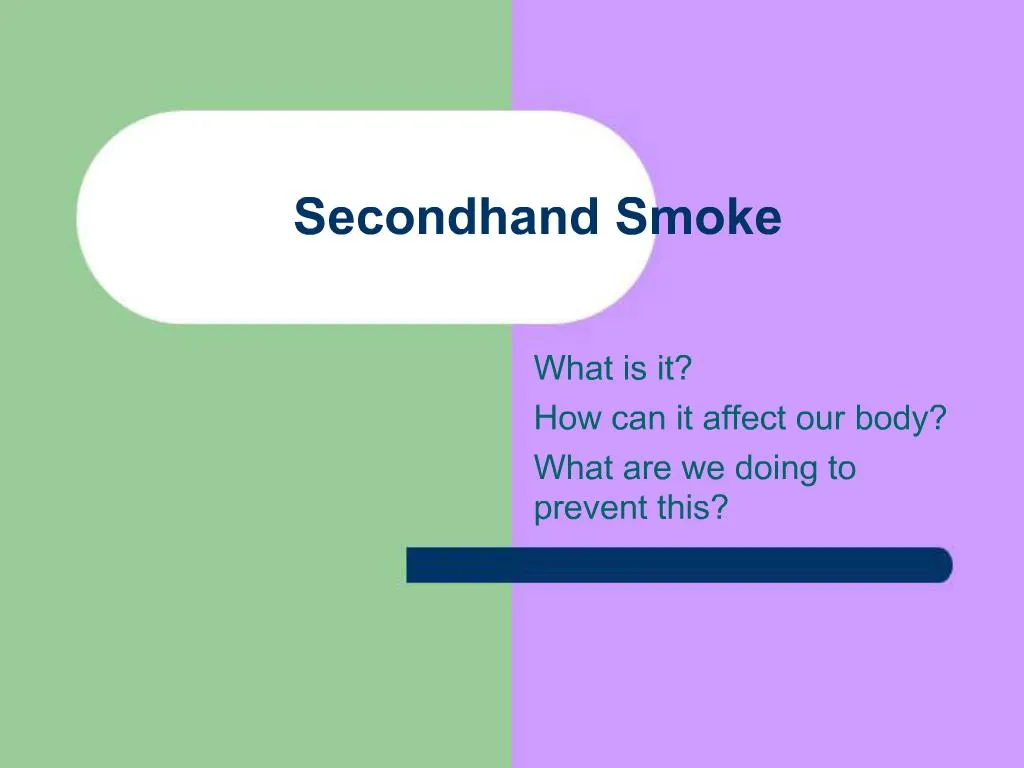 Secondhand Smoke

What is it?
How can it affect our body?
What are we doing to prevent this?